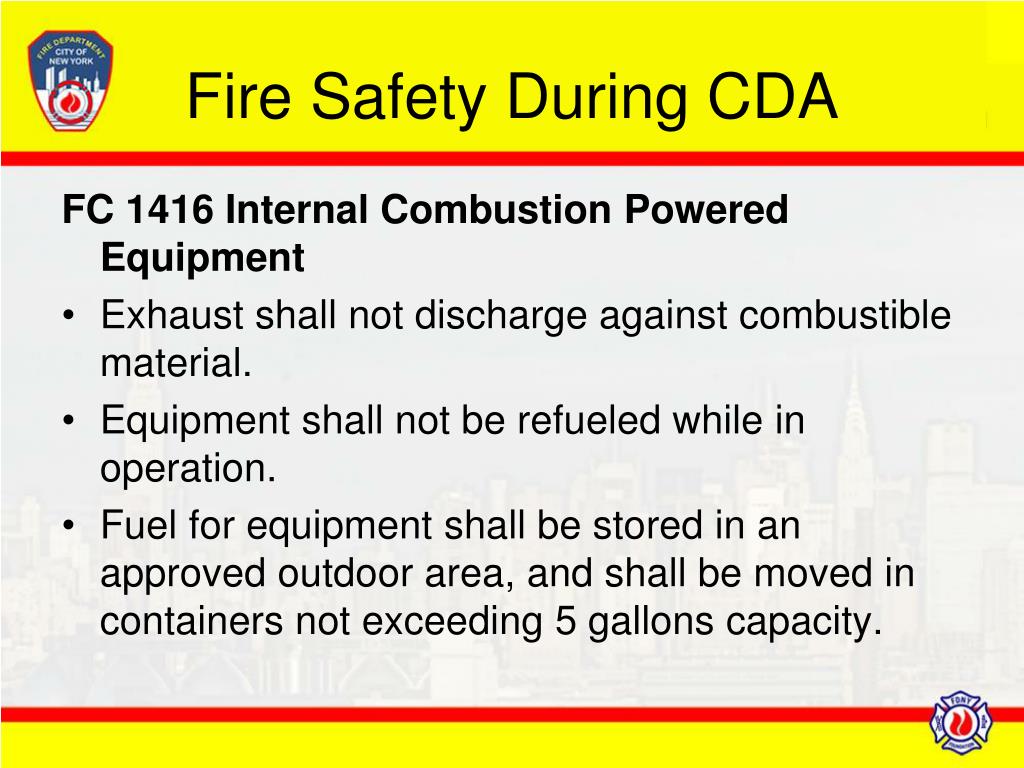 FIRE DEPARTMENT CITY OF NEW YORK

Fire Safety During CDA

FC 1416 Internal Combustion Powered Equipment

• Exhaust shall not discharge against combustible material.

• Equipment shall not be refueled while in operation.

• Fuel for equipment shall be stored in an approved outdoor area, and shall be moved in containers not exceeding 5 gallons capacity.

FDNY